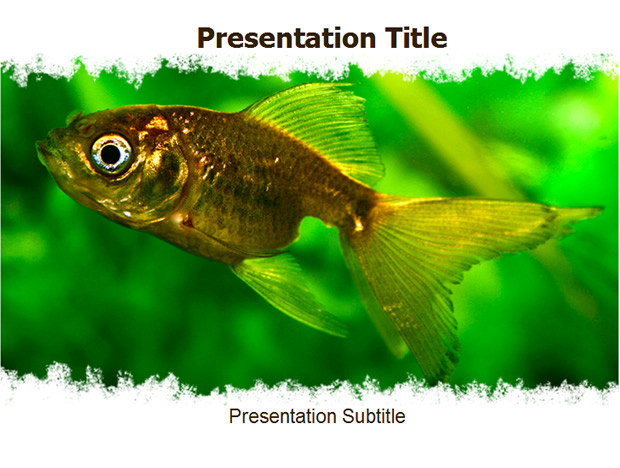 Presentation Title

Presentation Subtitle